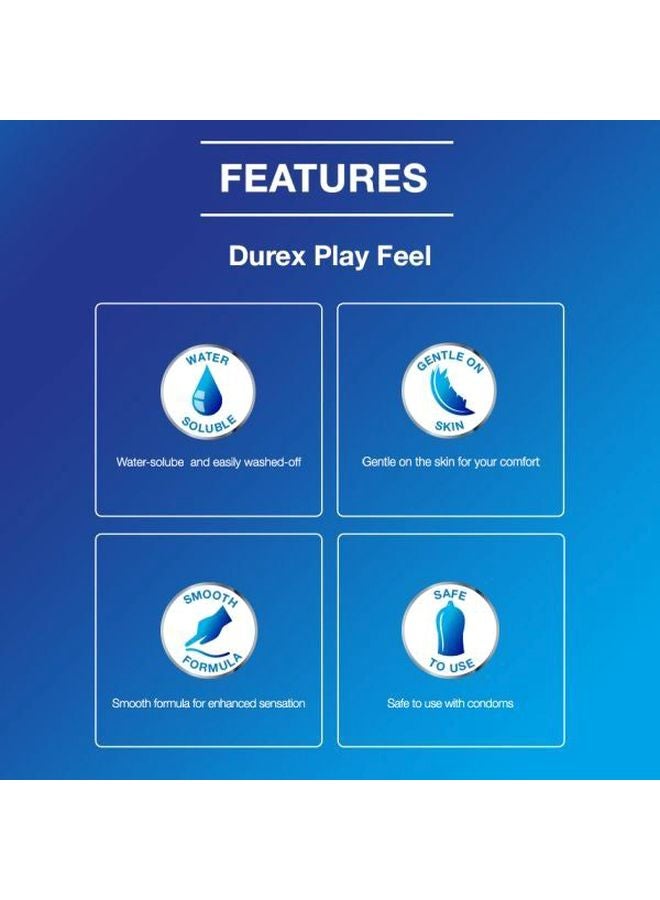 FEATURES

Durex Play Feel

WATER SOLUBLE

Water-solube and easily washed-off

GENTLE ON SKIN

Gentle on the skin for your comfort

SMOOTH FORMULA

Smooth formula for enhanced sensation

SAFE TO USE

Safe to use with condoms